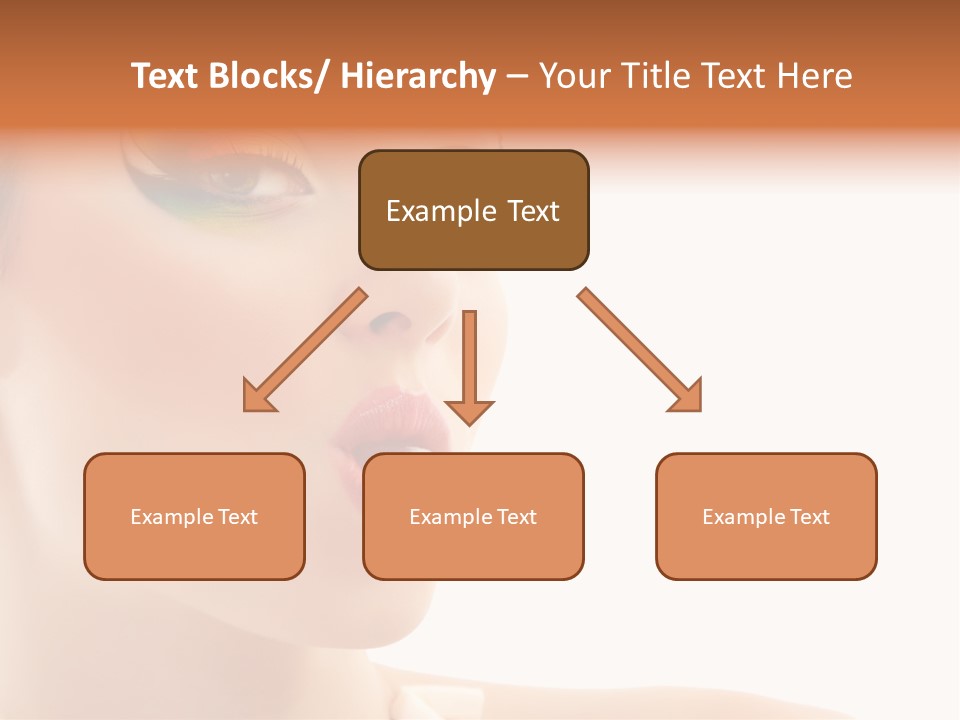 Text Blocks/ Hierarchy – Your Title Text Here

Example Text

Example Text

Example Text

Example Text